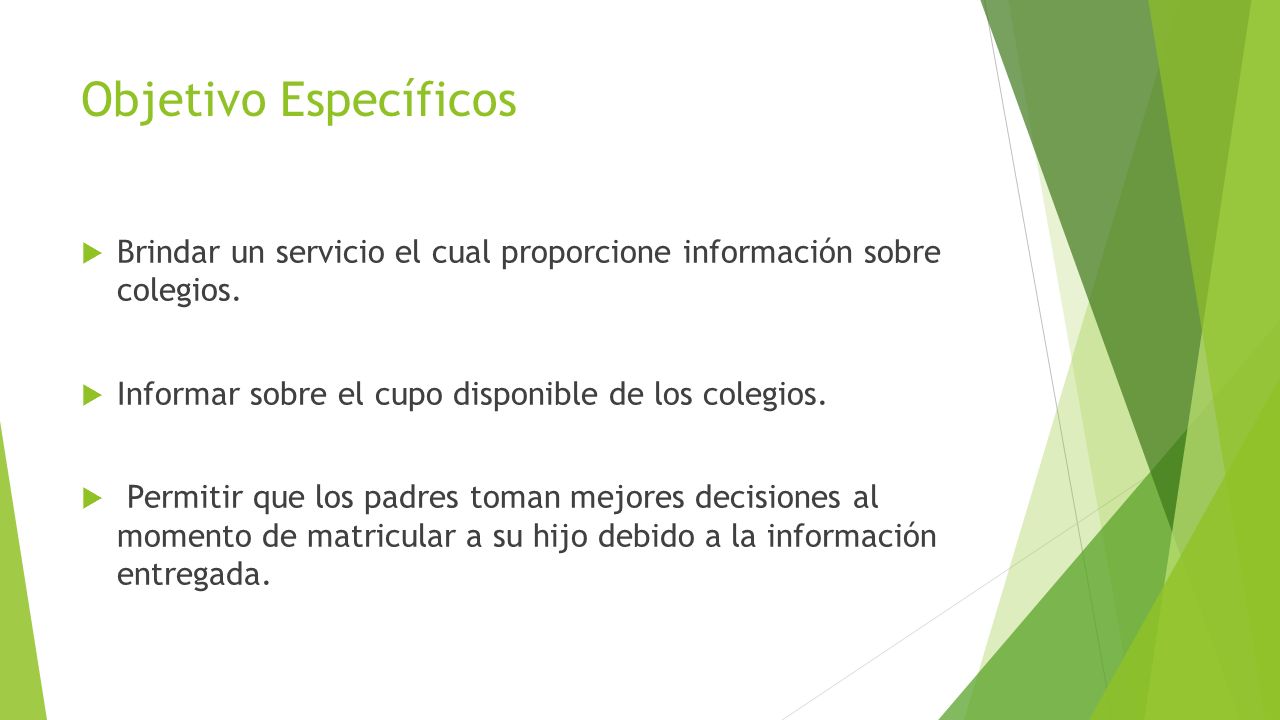 Objetivo Específicos

Brindar un servicio el cual proporcione información sobre colegios.

Informar sobre el cupo disponible de los colegios.

Permitir que los padres toman mejores decisiones al momento de matricular a su hijo debido a la información entregada.